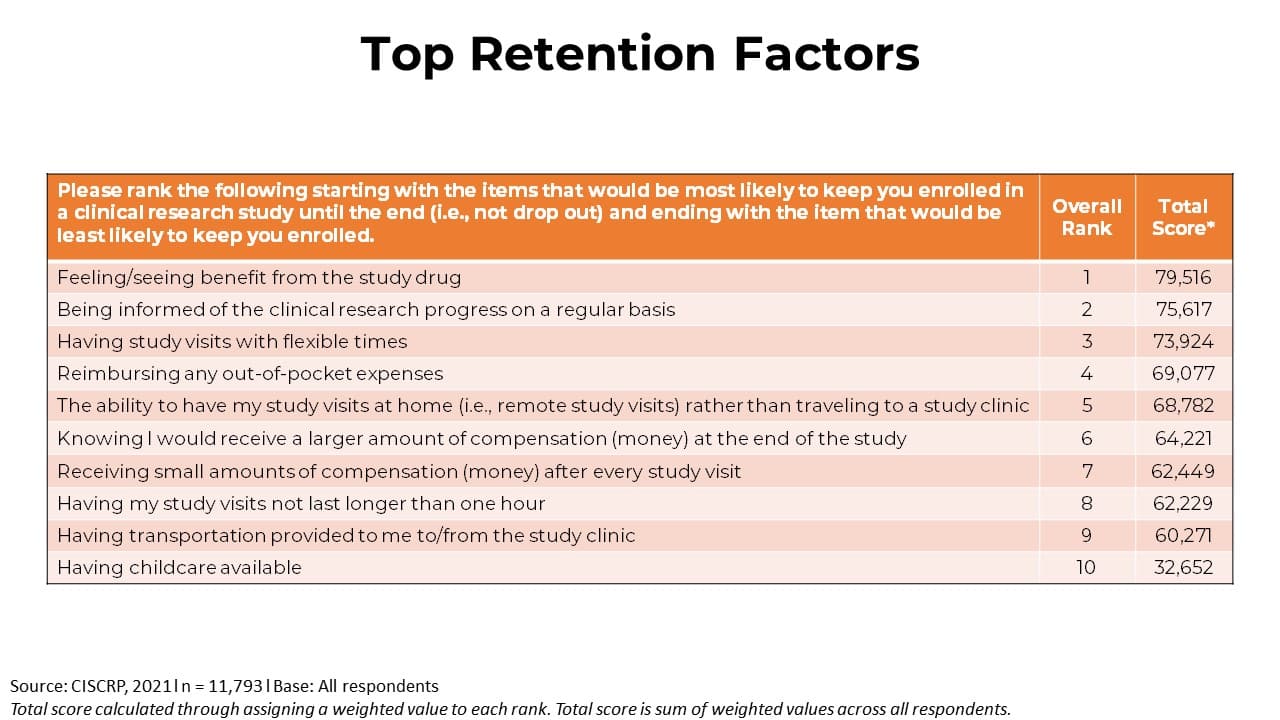 Top Retention Factors

| Please rank the following starting with the items that would be most likely to keep you enrolled in a clinical research study until the end (i.e., not drop out) and ending with the item that would be least likely to keep you enrolled. | Overall Rank | Total Score* |
|---|---|---|
| Feeling/seeing benefit from the study drug | 1 | 79,516 |
| Being informed of the clinical research progress on a regular basis | 2 | 75,617 |
| Having study visits with flexible times | 3 | 73,924 |
| Reimbursing any out-of-pocket expenses | 4 | 69,077 |
| The ability to have my study visits at home (i.e., remote study visits) rather than traveling to a study clinic | 5 | 68,782 |
| Knowing I would receive a larger amount of compensation (money) at the end of the study | 6 | 64,221 |
| Receiving small amounts of compensation (money) after every study visit | 7 | 62,449 |
| Having my study visits not last longer than one hour | 8 | 62,229 |
| Having transportation provided to me to/from the study clinic | 9 | 60,271 |
| Having childcare available | 10 | 32,652 |

Source: CISCRP, 2021 l n = 11,793 l Base: All respondents
Total score calculated through assigning a weighted value to each rank. Total score is sum of weighted values across all respondents.